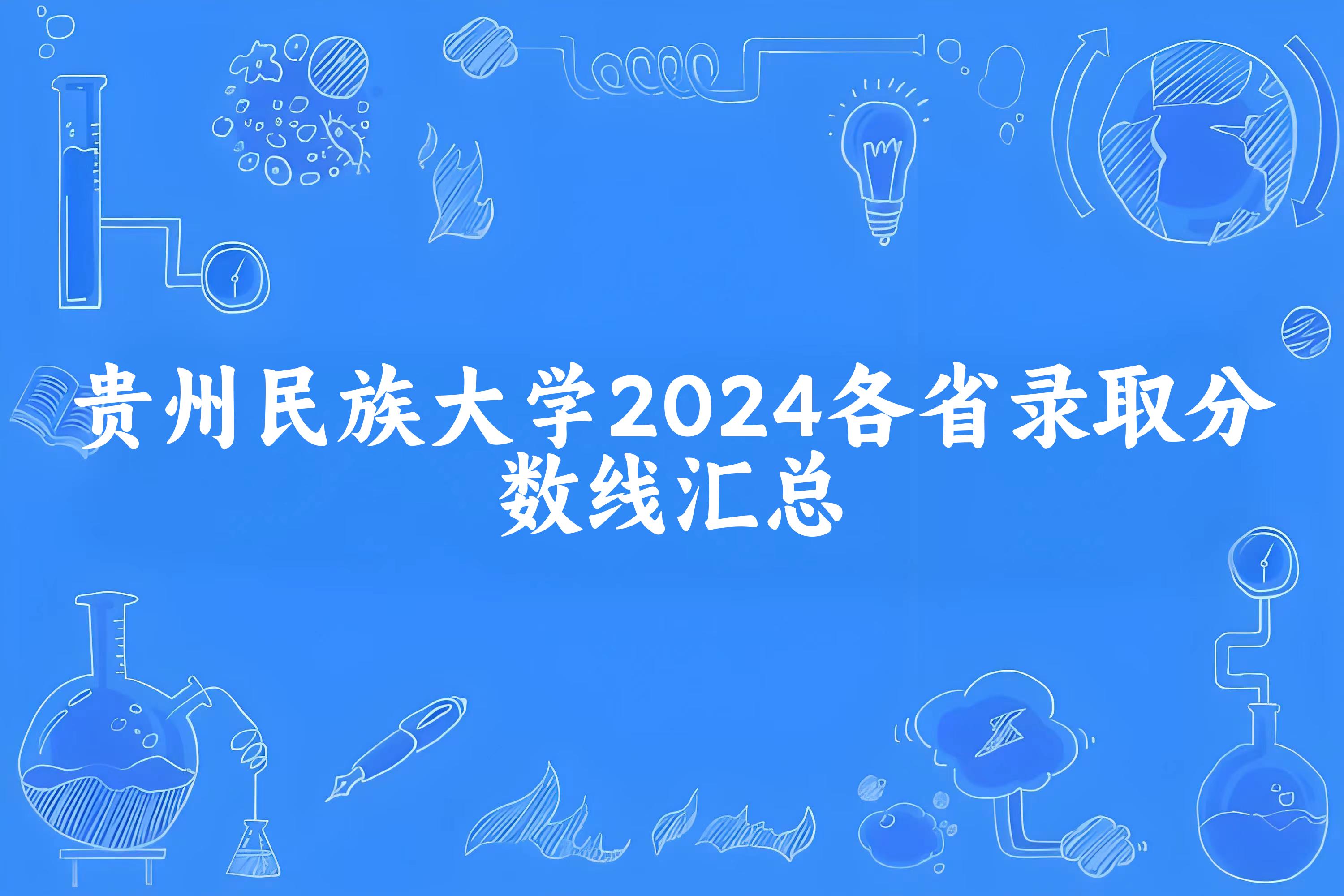 贵州民族大学2024各省录取分数线汇总